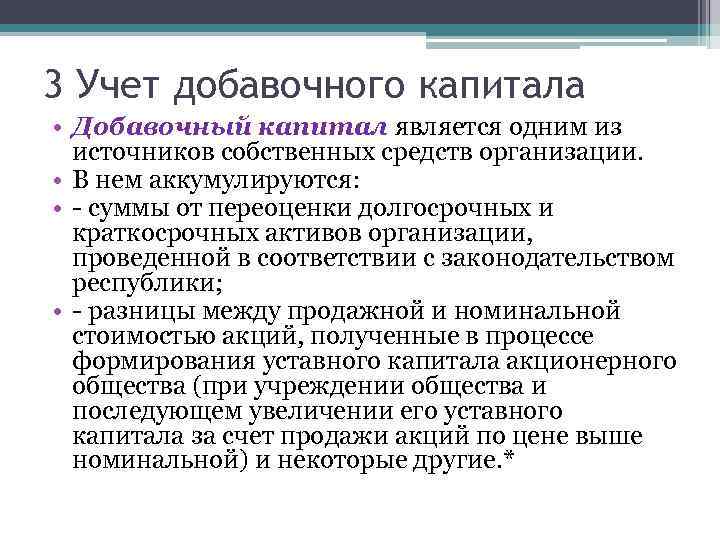 3 Учет добавочного капитала

• Добавочный капитал является одним из источников собственных средств организации.
• В нем аккумулируются:
• - суммы от переоценки долгосрочных и краткосрочных активов организации, проведенной в соответствии с законодательством республики;
• - разницы между продажной и номинальной стоимостью акций, полученные в процессе формирования уставного капитала акционерного общества (при учреждении общества и последующем увеличении его уставного капитала за счет продажи акций по цене выше номинальной) и некоторые другие.*